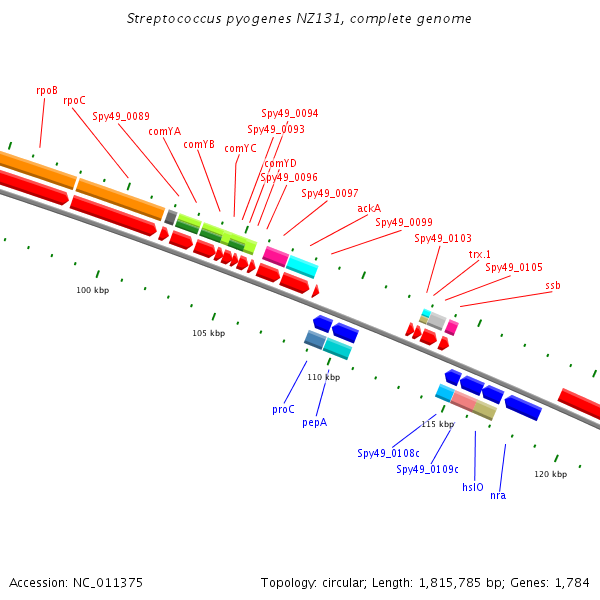 Streptococcus pyogenes NZ131, complete genome

rpoB
rpoC
Spy49_0089
comYA
comYB
comYC
Spy49_0094
Spy49_0093
comYD
Spy49_0096
Spy49_0097
ackA
Spy49_0099
Spy49_0103
trx.1
Spy49_0105
ssb

100 kbp
105 kbp
110 kbp
115 kbp
120 kbp

proC
pepA
Spy49_0108c
Spy49_0109c
hslO
nra

Accession: NC_011375

Topology: circular; Length: 1,815,785 bp; Genes: 1,784